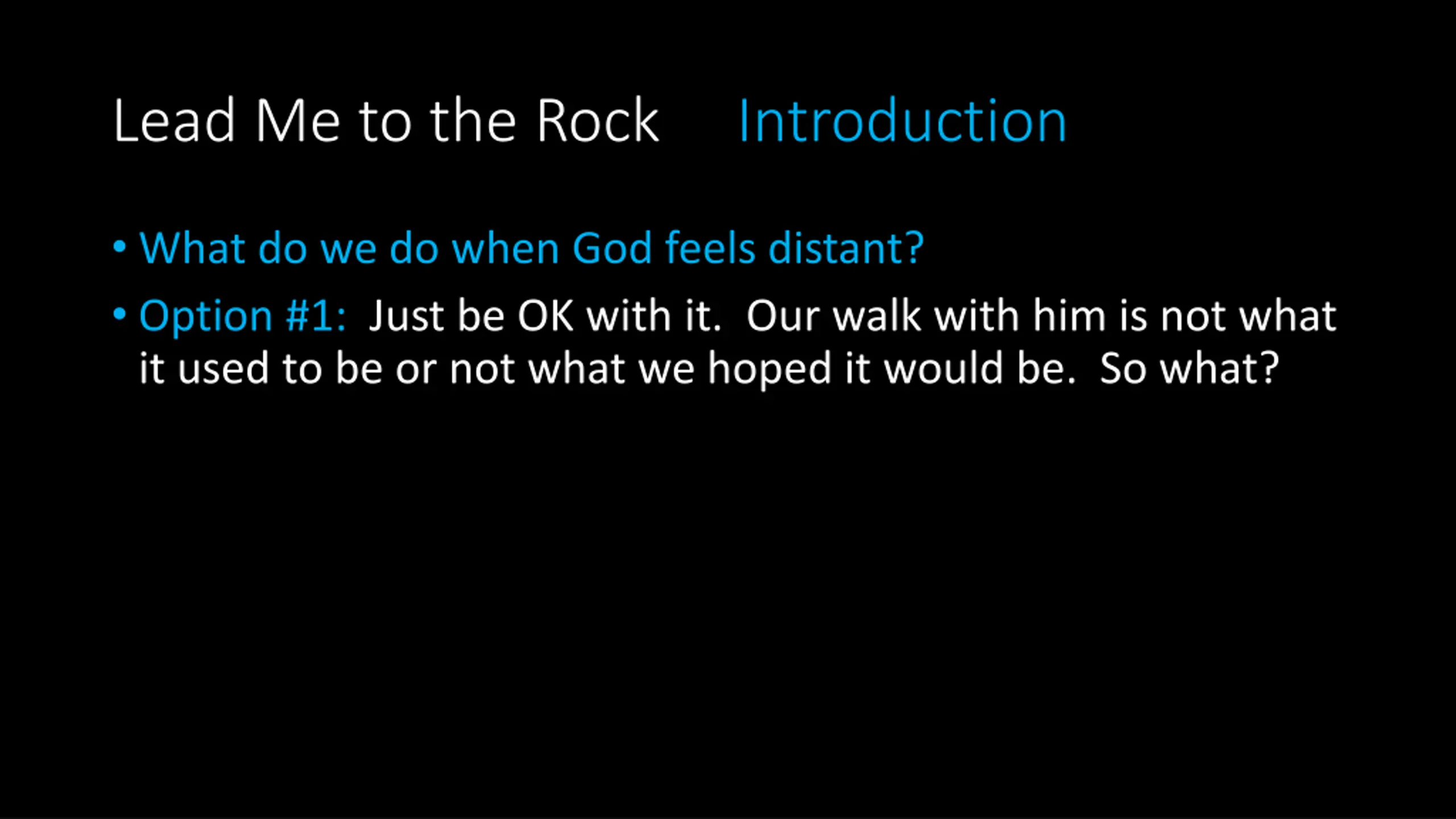 Lead Me to the Rock Introduction

• What do we do when God feels distant?

• Option #1: Just be OK with it. Our walk with him is not what it used to be or not what we hoped it would be. So what?